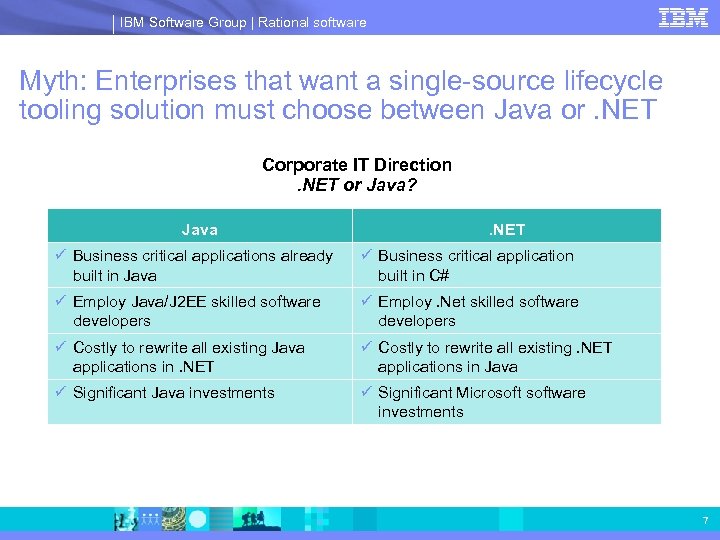 IBM Software Group | Rational software

IBM

Myth: Enterprises that want a single-source lifecycle tooling solution must choose between Java or .NET

Corporate IT Direction
.NET or Java?

| Java | .NET |
|---|---|
| ✓ Business critical applications already built in Java | ✓ Business critical application built in C# |
| ✓ Employ Java/J2EE skilled software developers | ✓ Employ .Net skilled software developers |
| ✓ Costly to rewrite all existing Java applications in .NET | ✓ Costly to rewrite all existing .NET applications in Java |
| ✓ Significant Java investments | ✓ Significant Microsoft software investments |

7